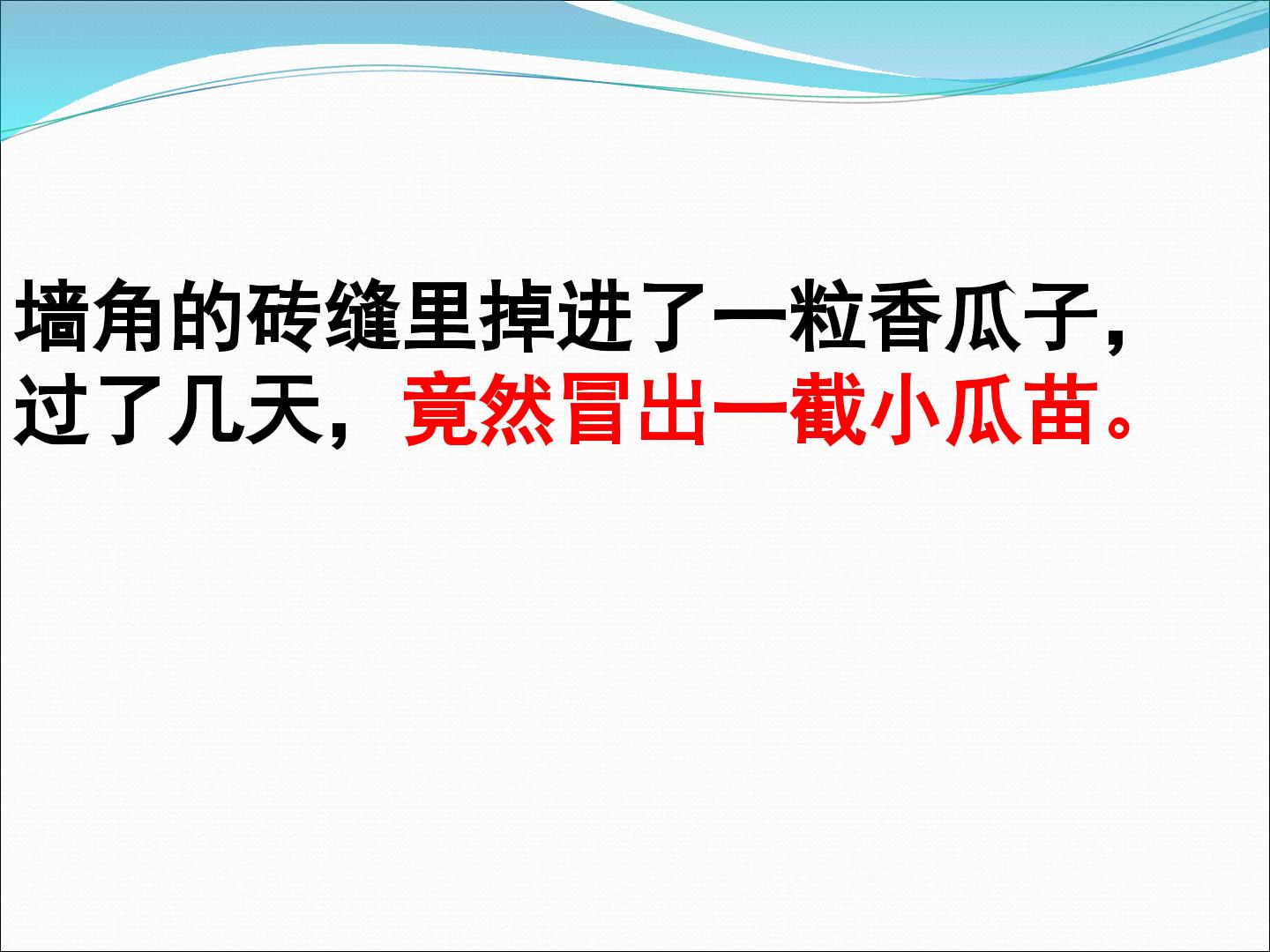 墙角的砖缝里掉进了一粒香瓜子，过了几天，竟然冒出一截小瓜苗。